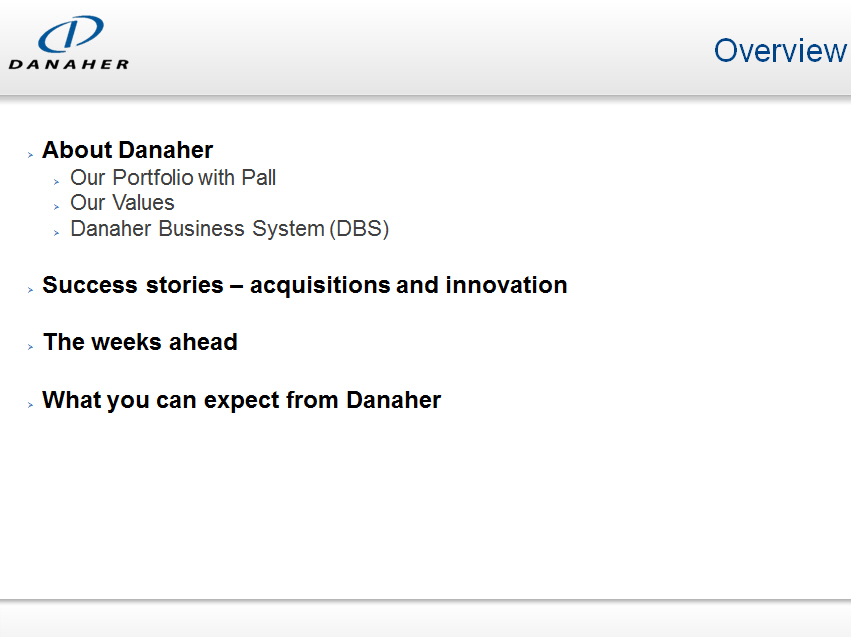 DANAHER

Overview

About Danaher
Our Portfolio with Pall
Our Values
Danaher Business System (DBS)

Success stories – acquisitions and innovation

The weeks ahead

What you can expect from Danaher